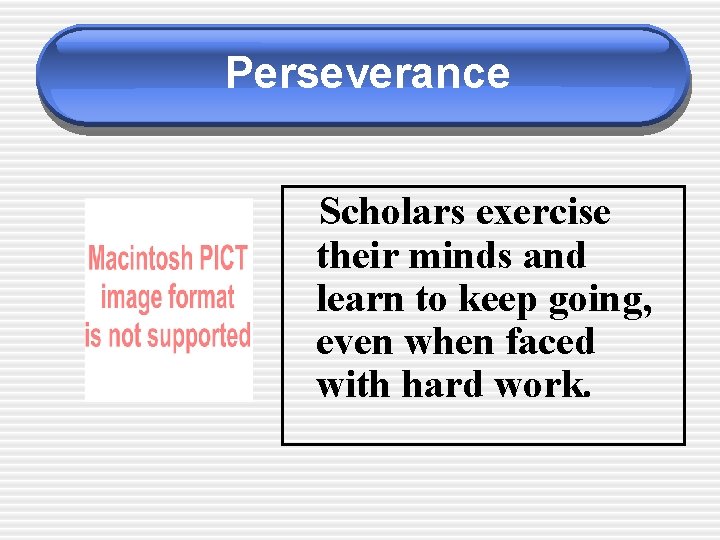 Perseverance

Macintosh PICT image format is not supported

Scholars exercise their minds and learn to keep going, even when faced with hard work.